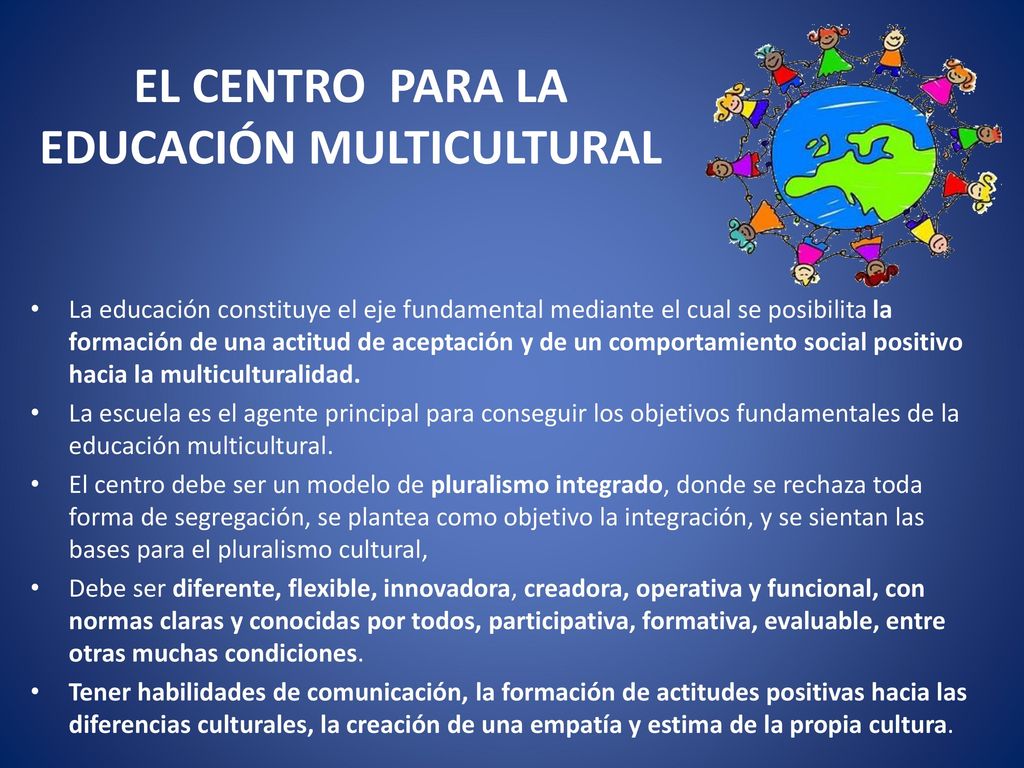 EL CENTRO PARA LA EDUCACIÓN MULTICULTURAL

• La educación constituye el eje fundamental mediante el cual se posibilita la formación de una actitud de aceptación y de un comportamiento social positivo hacia la multiculturalidad.
• La escuela es el agente principal para conseguir los objetivos fundamentales de la educación multicultural.
• El centro debe ser un modelo de pluralismo integrado, donde se rechaza toda forma de segregación, se plantea como objetivo la integración, y se sientan las bases para el pluralismo cultural,
• Debe ser diferente, flexible, innovadora, creadora, operativa y funcional, con normas claras y conocidas por todos, participativa, formativa, evaluable, entre otras muchas condiciones.
• Tener habilidades de comunicación, la formación de actitudes positivas hacia las diferencias culturales, la creación de una empatía y estima de la propia cultura.